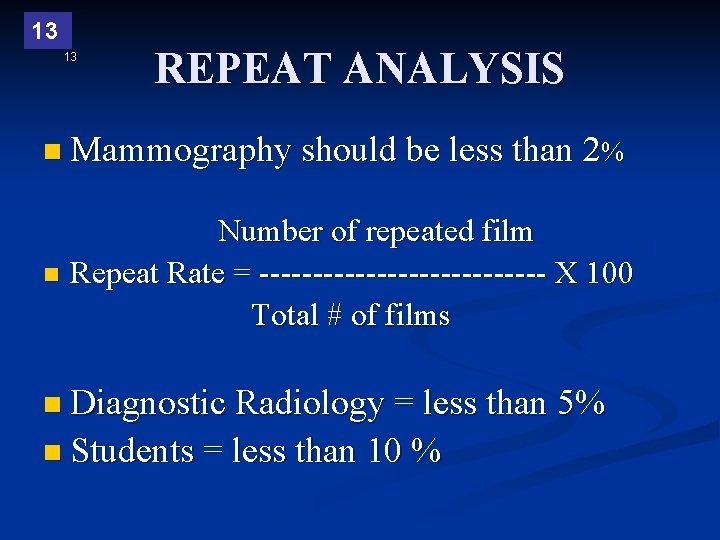 13

13

REPEAT ANALYSIS

Mammography should be less than 2%

Number of repeated film

Repeat Rate = --------------------------- X 100

Total # of films

Diagnostic Radiology = less than 5%

Students = less than 10 %